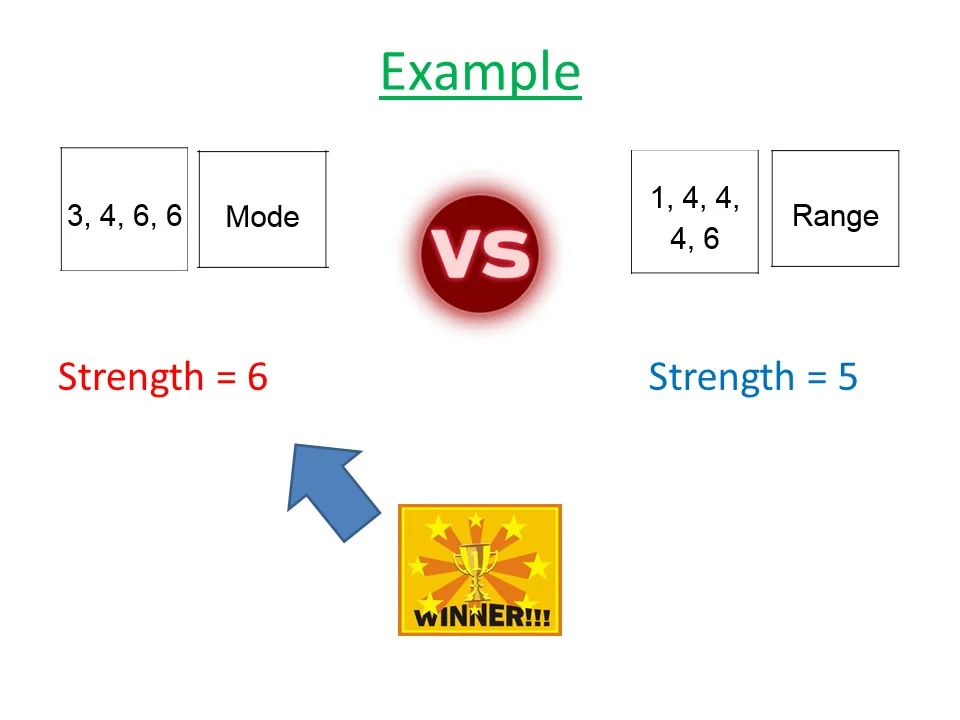 Example

3, 4, 6, 6

Mode

VS

1, 4, 4, 4, 6

Range

Strength = 6

Strength = 5

1

WINNER!!!